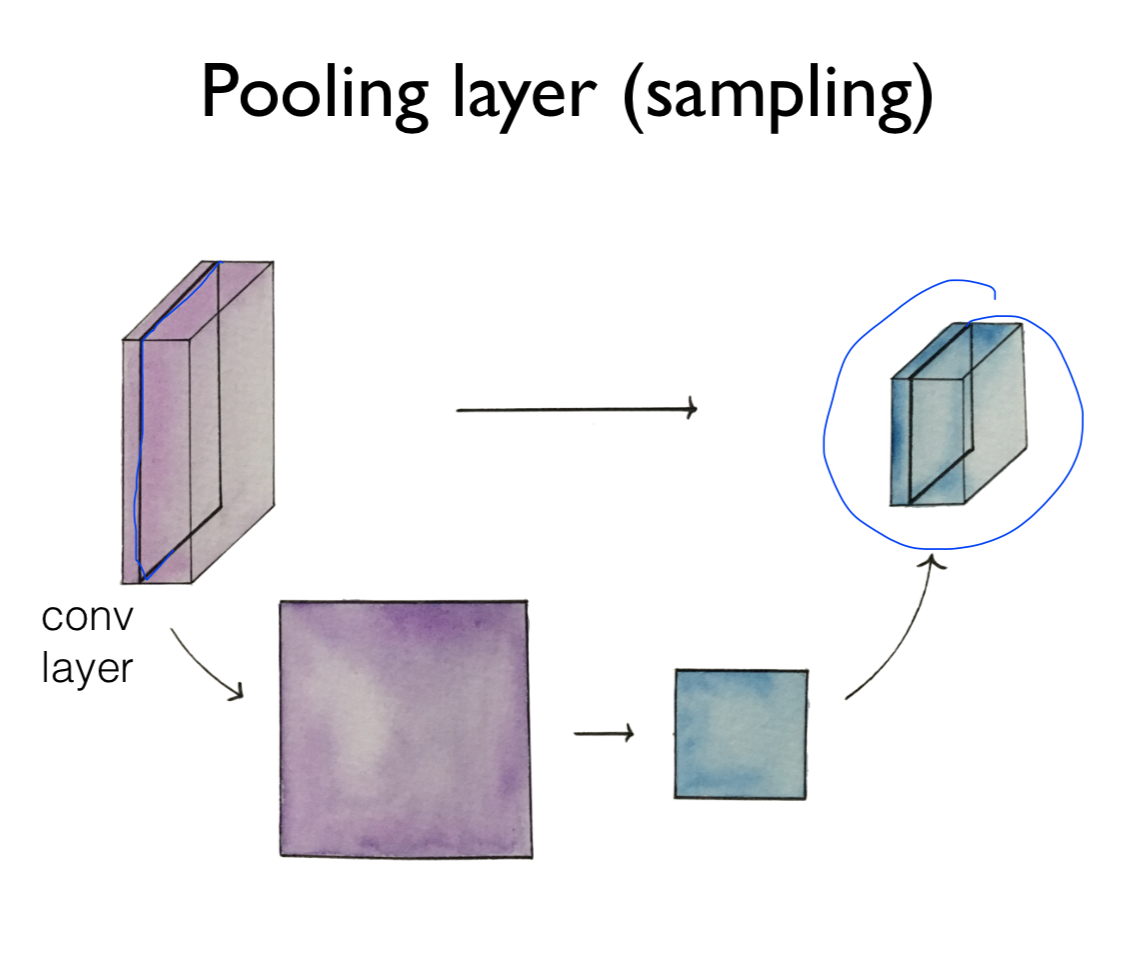 Pooling layer (sampling)

conv layer